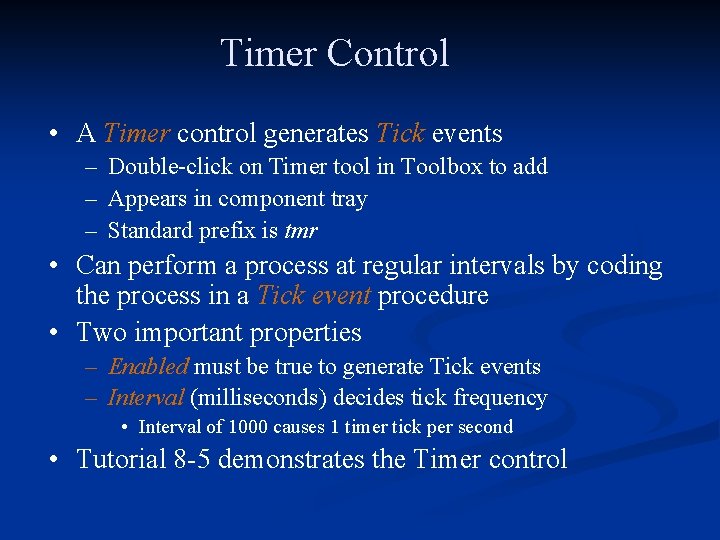 Timer Control

• A Timer control generates Tick events
– Double-click on Timer tool in Toolbox to add
– Appears in component tray
– Standard prefix is tmr
• Can perform a process at regular intervals by coding the process in a Tick event procedure
• Two important properties
– Enabled must be true to generate Tick events
– Interval (milliseconds) decides tick frequency
• Interval of 1000 causes 1 timer tick per second
• Tutorial 8-5 demonstrates the Timer control